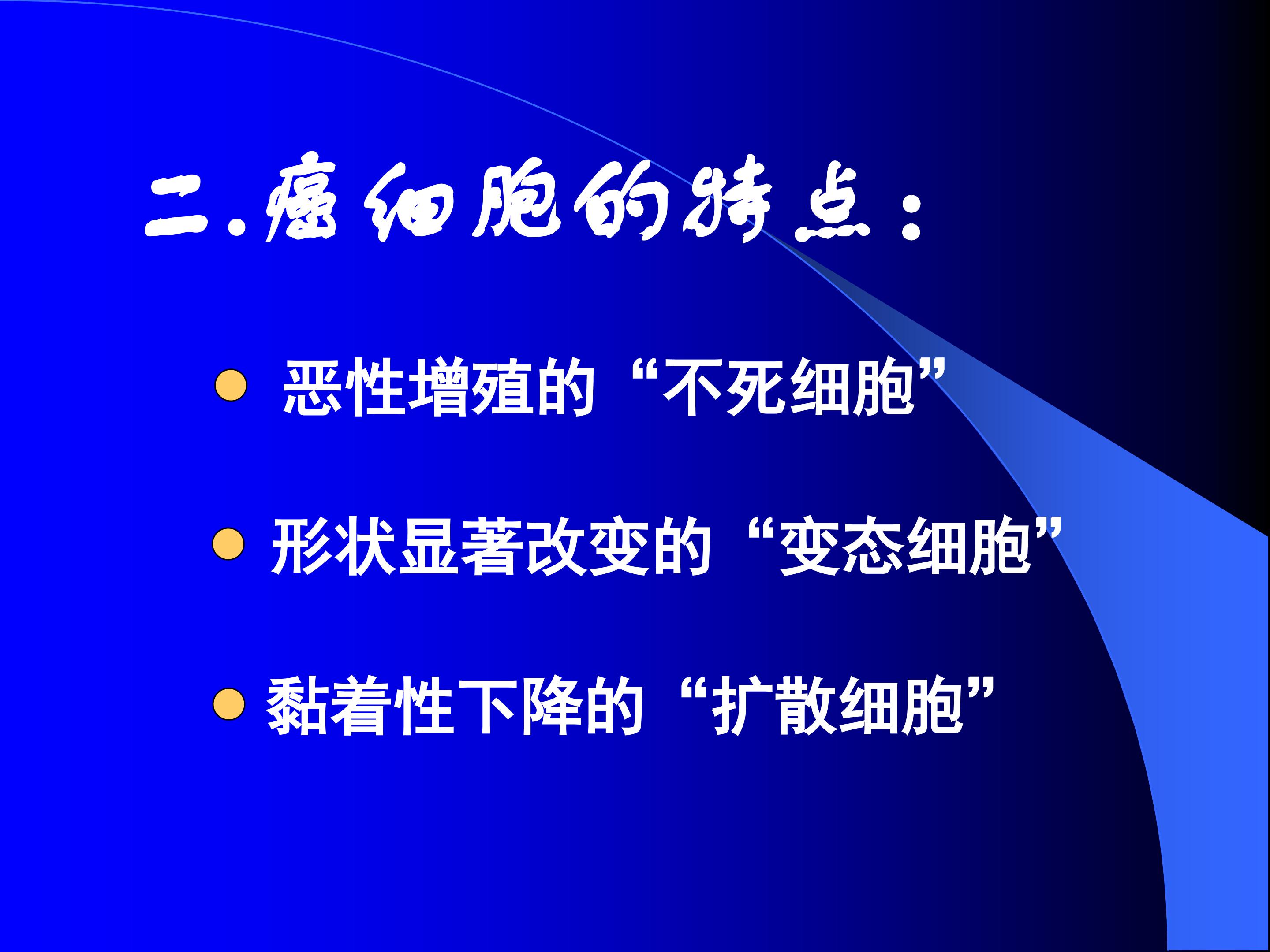 二.癌细胞的特点：

恶性增殖的“不死细胞”

形状显著改变的“变态细胞”

黏着性下降的“扩散细胞”